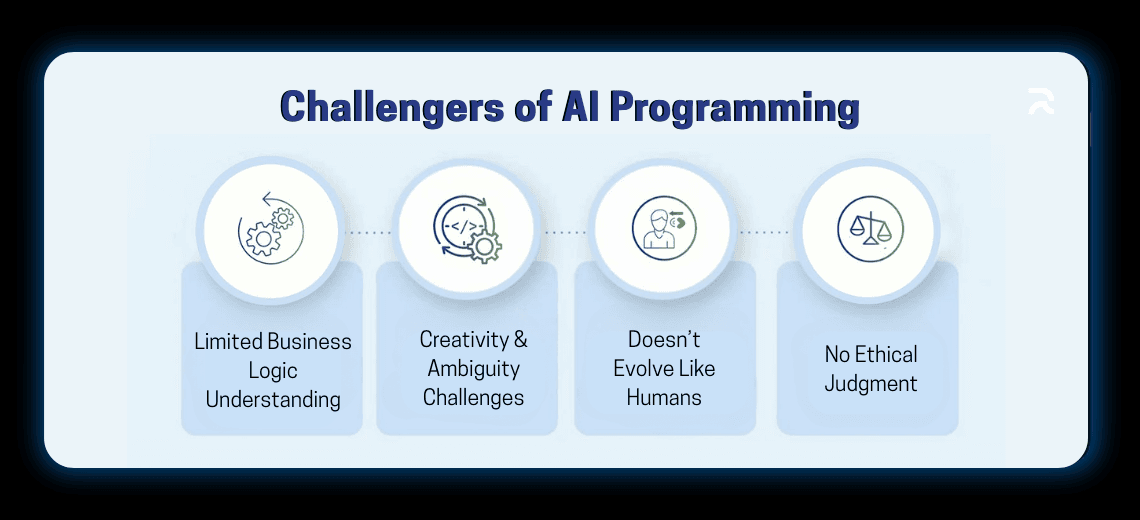 Challengers of AI Programming

Limited Business Logic Understanding

Creativity & Ambiguity Challenges

Doesn't Evolve Like Humans

No Ethical Judgment